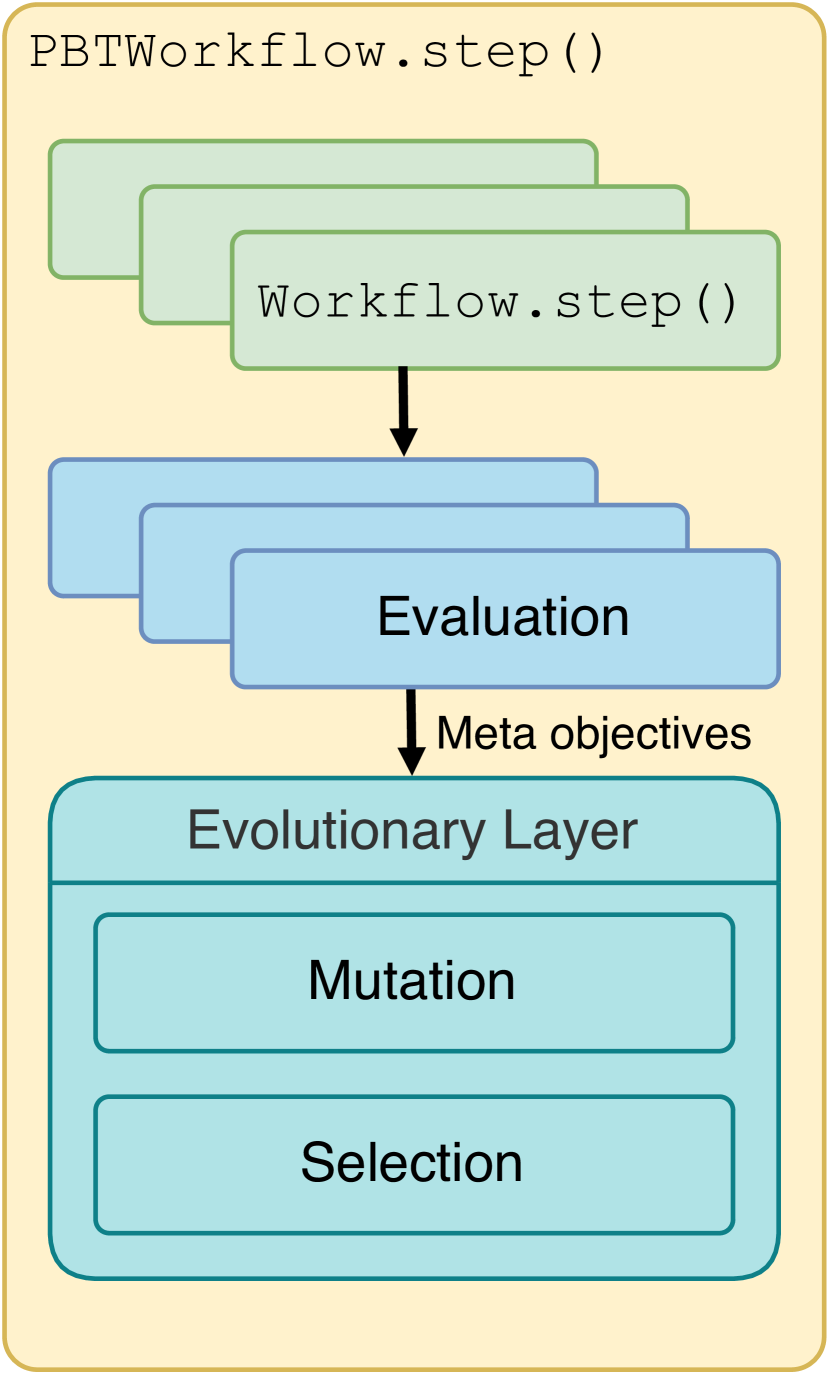 PBTWorkflow.step()

Workflow.step()

Evaluation

Meta objectives

Evolutionary Layer

Mutation

Selection